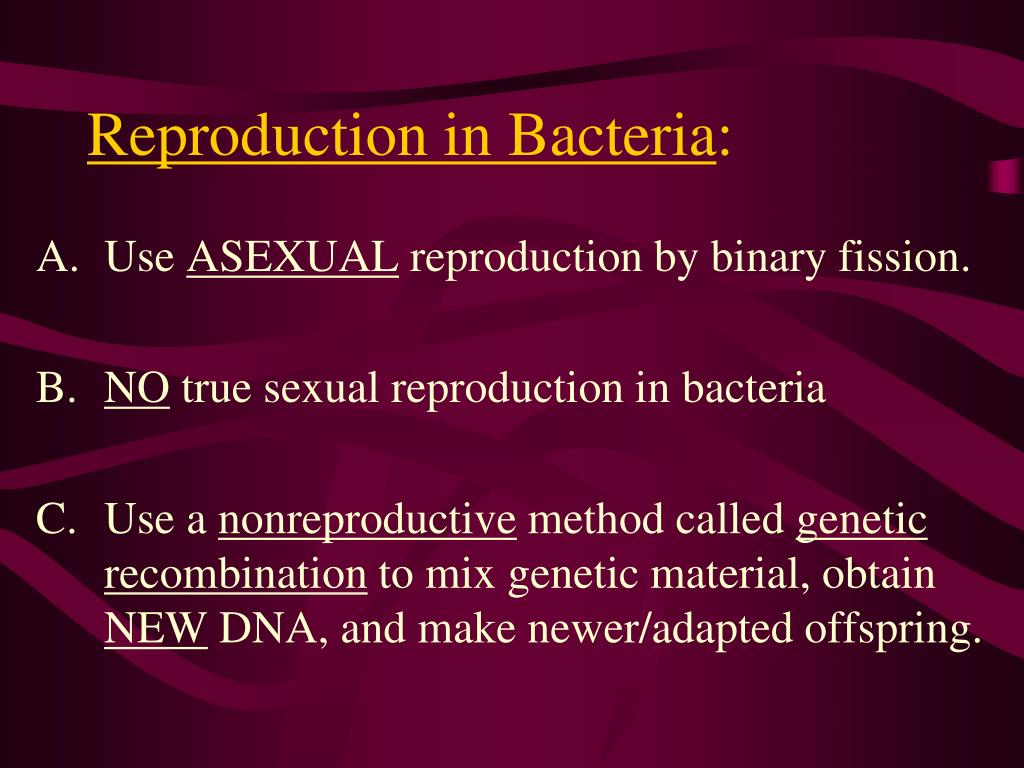 Reproduction in Bacteria:

A. Use ASEXUAL reproduction by binary fission.

B. NO true sexual reproduction in bacteria

C. Use a nonreproductive method called genetic recombination to mix genetic material, obtain NEW DNA, and make newer/adapted offspring.